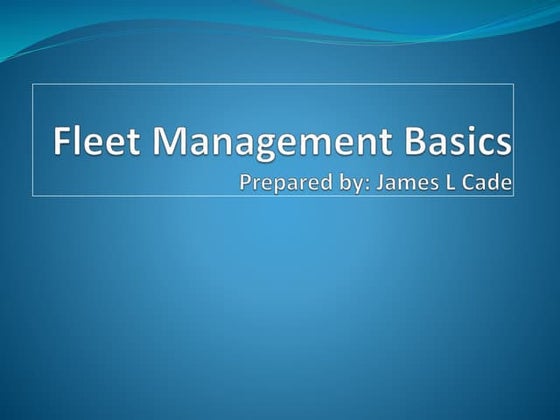 Fleet Management Basics
Prepared by: James L Cade